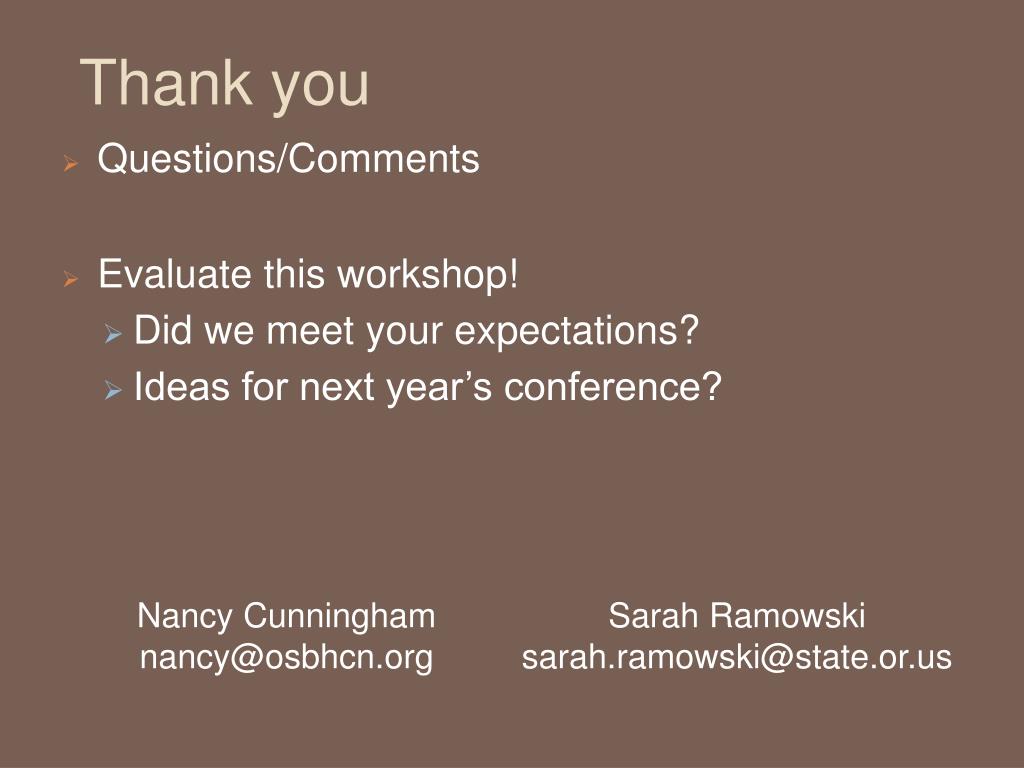 Thank you

Questions/Comments

Evaluate this workshop!

Did we meet your expectations?

Ideas for next year’s conference?

Nancy Cunningham
nancy@osbhcn.org

Sarah Ramowski
sarah.ramowski@state.or.us